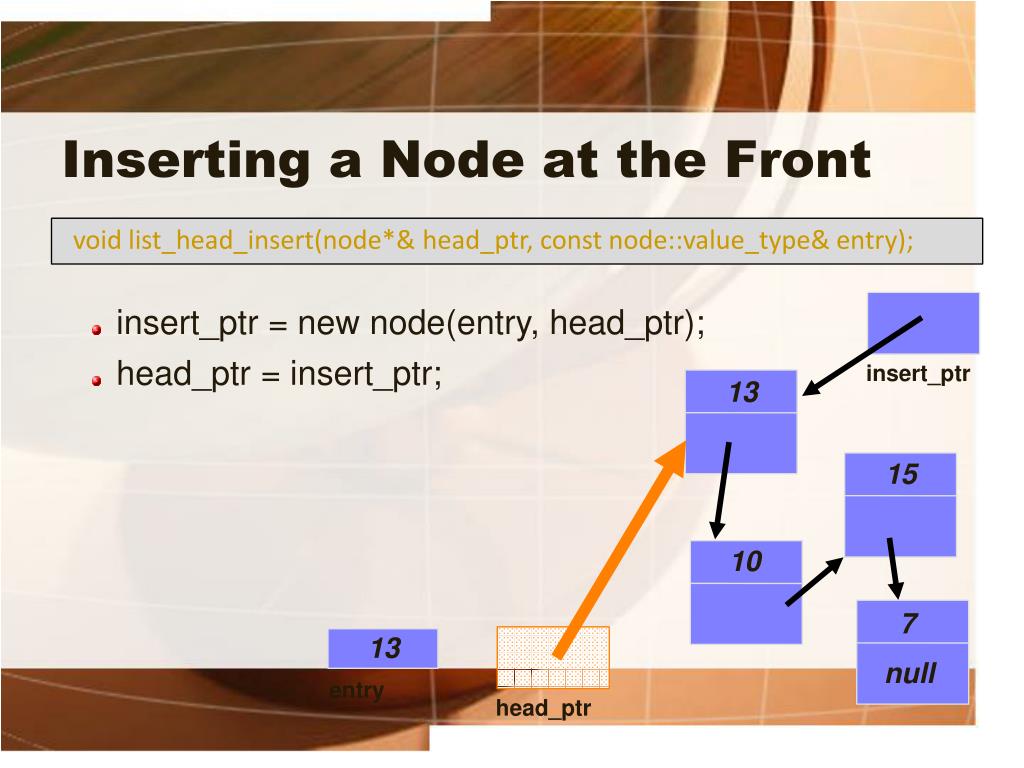 Inserting a Node at the Front

void list_head_insert(node*& head_ptr, const node::value_type& entry);

insert_ptr = new node(entry, head_ptr);
head_ptr = insert_ptr;

insert_ptr

13

15

10

7

null

13

entry

head_ptr